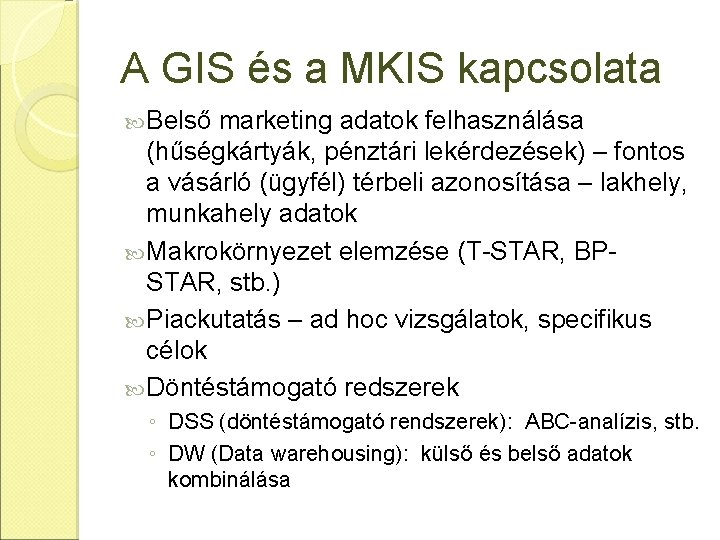 A GIS és a MKIS kapcsolata

Belső marketing adatok felhasználása (hűségkártyák, pénztári lekérdezések) – fontos a vásárló (ügyfél) térbeli azonosítása – lakhely, munkahely adatok

Makrokörnyezet elemzése (T-STAR, BP-STAR, stb.)

Piackutatás – ad hoc vizsgálatok, specifikus célok

Döntéstámogató redszerek

◦ DSS (döntéstámogató rendszerek): ABC-analízis, stb.

◦ DW (Data warehousing): külső és belső adatok kombinálása